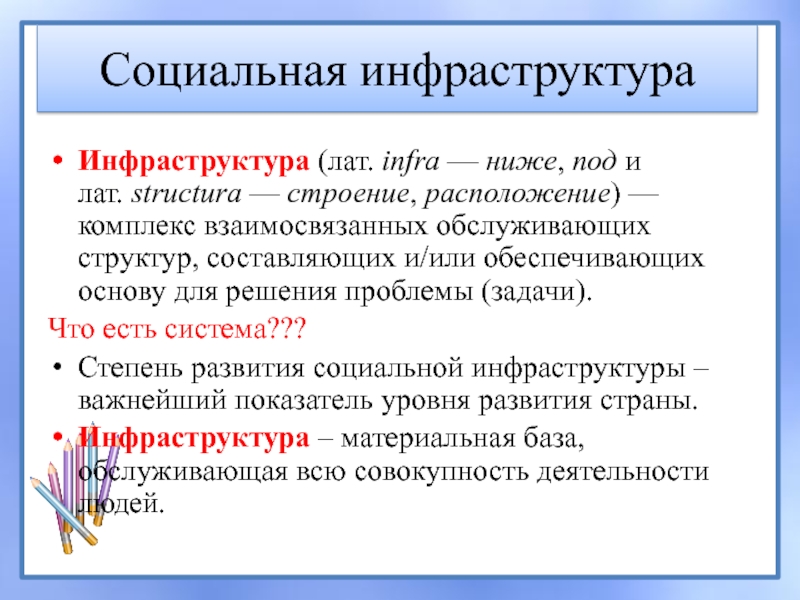 Социальная инфраструктура

• Инфраструктура (лат. infra — ниже, под и лат. structura — строение, расположение) — комплекс взаимосвязанных обслуживающих структур, составляющих и/или обеспечивающих основу для решения проблемы (задачи).

Что есть система???

• Степень развития социальной инфраструктуры – важнейший показатель уровня развития страны.

• Инфраструктура – материальная база, обслуживающая всю совокупность деятельности людей.